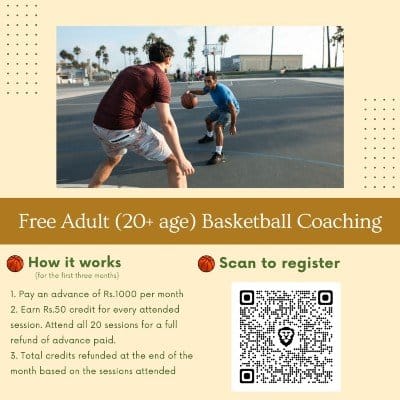 Free Adult (20+ age) Basketball Coaching

How it works
(for the first three months)

1. Pay an advance of Rs.1000 per month
2. Earn Rs.50 credit for every attended session. Attend all 20 sessions for a full refund of advance paid.
3. Total credits refunded at the end of the month based on the sessions attended

Scan to register